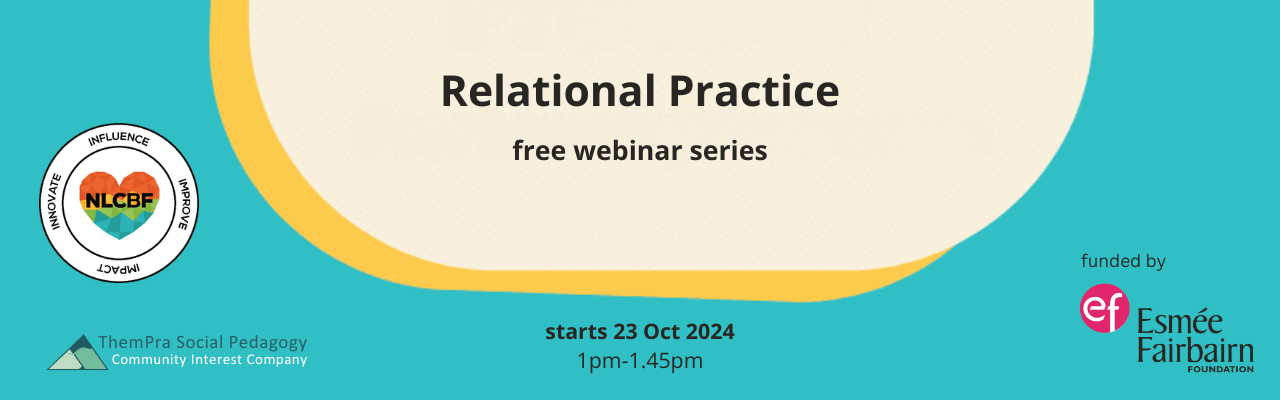 Relational Practice

free webinar series

INFLUENCE
IMPROVE
IMPACT
INNOVATE
NLCBF

ThemPra Social Pedagogy
Community Interest Company

starts 23 Oct 2024
1pm-1.45pm

funded by

ef
Esmée Fairbairn
FOUNDATION